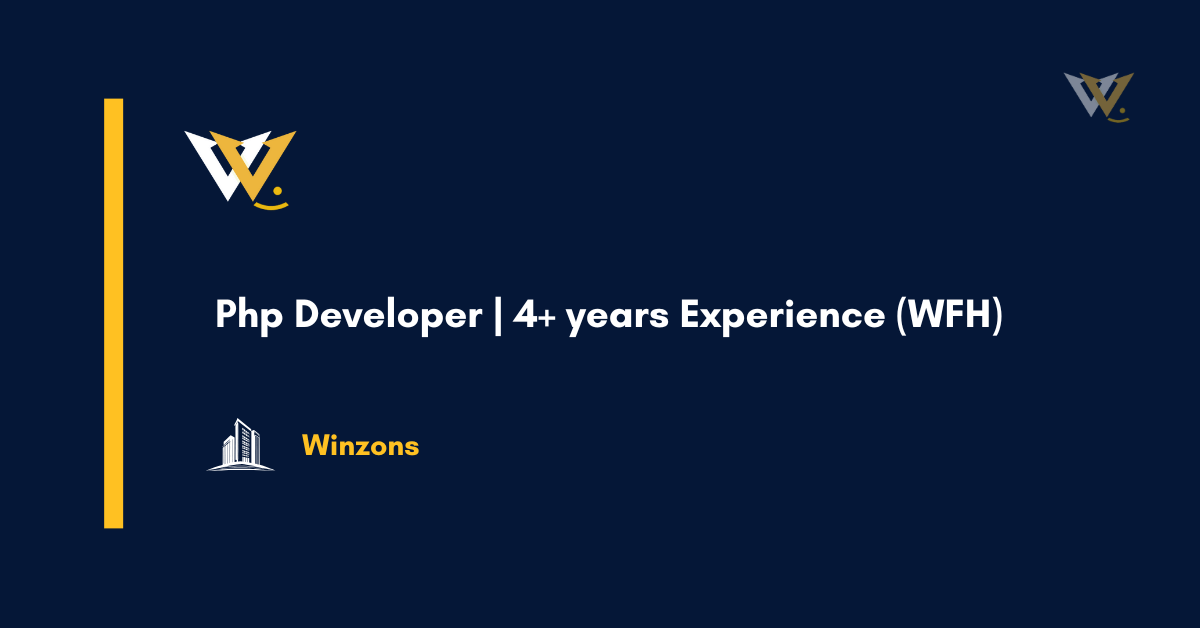 Php Developer | 4+ years Experience (WFH)

Winzons